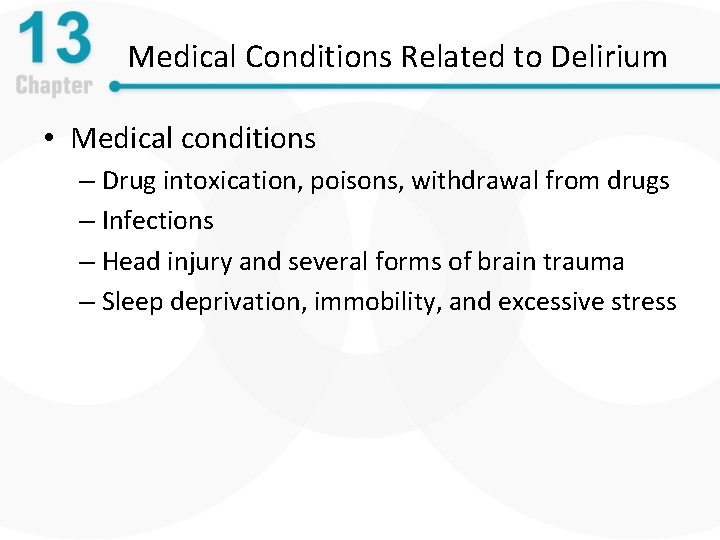 13
Chapter

Medical Conditions Related to Delirium

• Medical conditions
– Drug intoxication, poisons, withdrawal from drugs
– Infections
– Head injury and several forms of brain trauma
– Sleep deprivation, immobility, and excessive stress